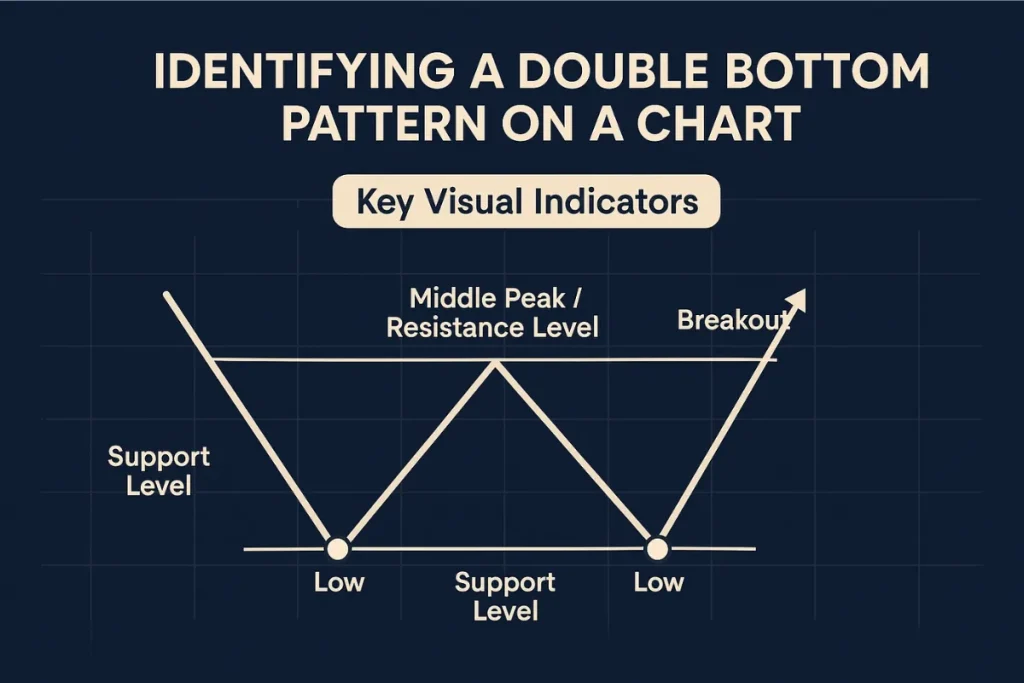 IDENTIFYING A DOUBLE BOTTOM PATTERN ON A CHART

Key Visual Indicators

Middle Peak / Resistance Level

Breakout

Support Level

Low

Support Level

Low